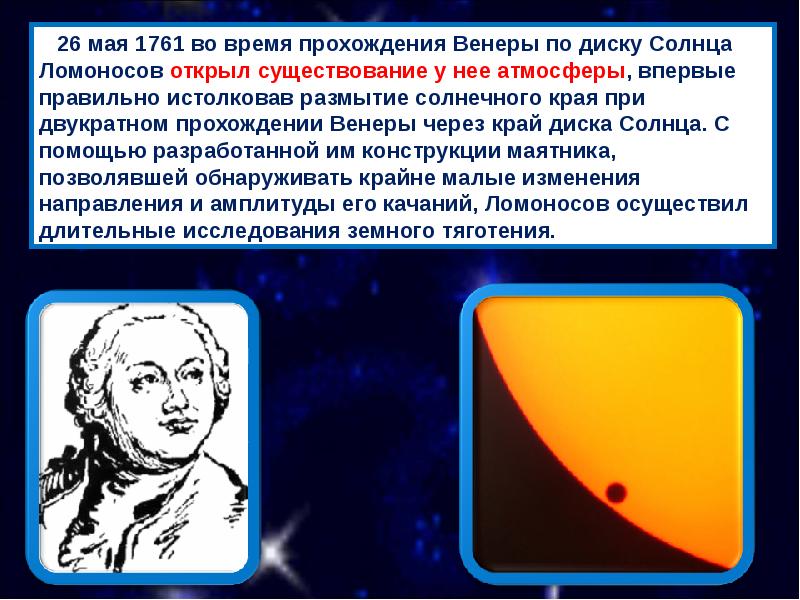 26 мая 1761 во время прохождения Венеры по диску Солнца Ломоносов открыл существование у нее атмосферы, впервые правильно истолковав размытие солнечного края при двукратном прохождении Венеры через край диска Солнца. С помощью разработанной им конструкции маятника, позволявшей обнаруживать крайне малые изменения направления и амплитуды его качаний, Ломоносов осуществил длительные исследования земного тяготения.